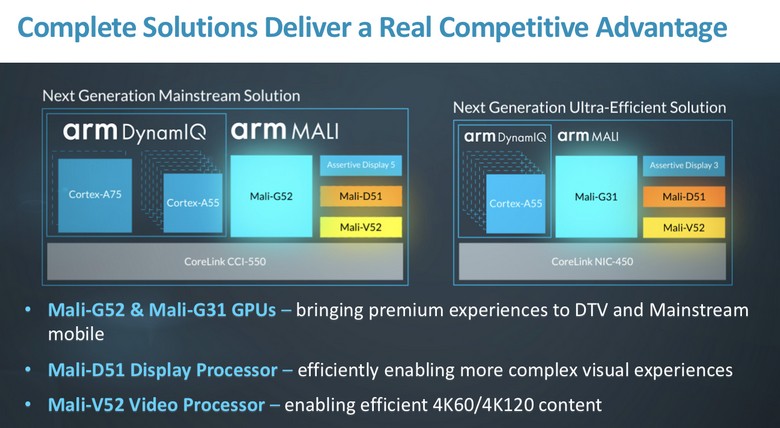 Complete Solutions Deliver a Real Competitive Advantage

Next Generation Mainstream Solution

arm DynamIQ

arm MALI

Cortex-A75

Cortex-A55

Mali-G52

Assertive Display 5

Mali-D51

Mali-V52

CoreLink CCI-550

Next Generation Ultra-Efficient Solution

arm DynamIQ

arm MALI

Cortex-A55

Mali-G31

Assertive Display 3

Mali-D51

Mali-V52

CoreLink NIC-450

• Mali-G52 & Mali-G31 GPUs – bringing premium experiences to DTV and Mainstream mobile

• Mali-D51 Display Processor – efficiently enabling more complex visual experiences

• Mali-V52 Video Processor – enabling efficient 4K60/4K120 content